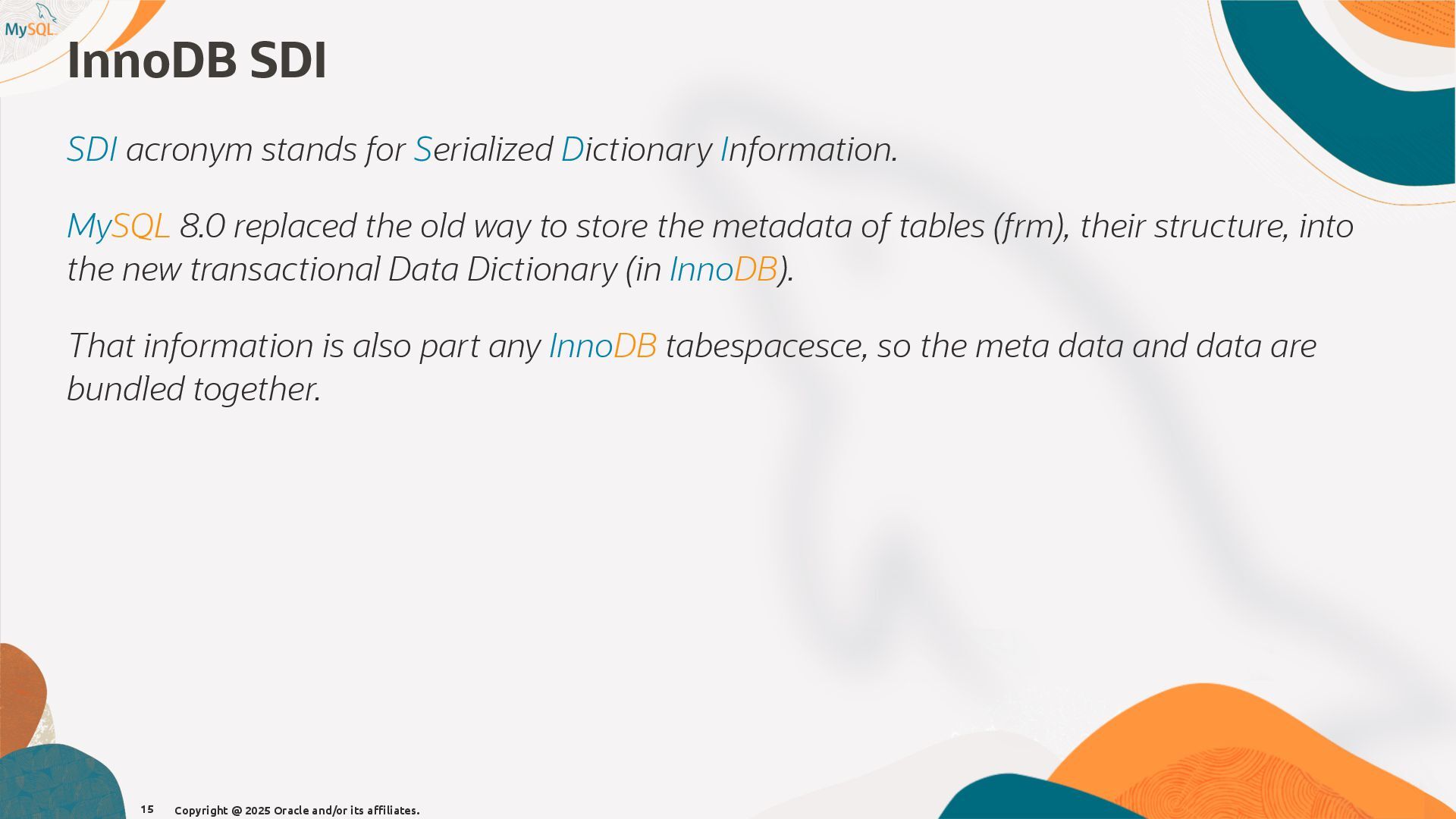 MySQL

InnoDB SDI

SDI acronym stands for Serialized Dictionary Information.

MySQL 8.0 replaced the old way to store the metadata of tables (frm), their structure, into the new transactional Data Dictionary (in InnoDB).

That information is also part any InnoDB tabespacesce, so the meta data and data are bundled together.

15 Copyright @ 2025 Oracle and/or its affiliates.